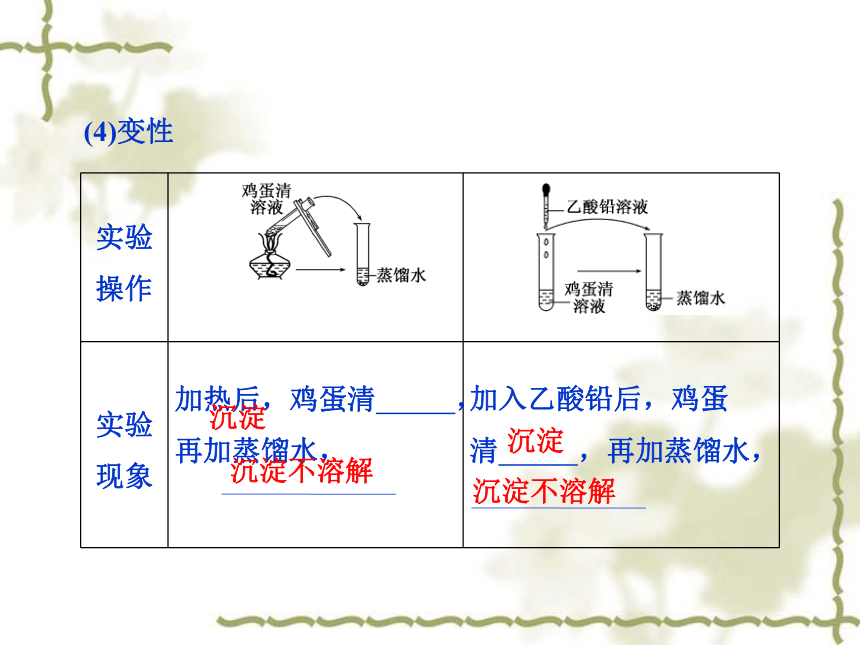 (4)变性

| 实验操作 | 鸡蛋清溶液 蒸馏水 | 乙酸铅溶液 鸡蛋清溶液 蒸馏水 |
|---|---|---|
| 实验现象 | 加热后，鸡蛋清______,再加蒸馏水，______ 沉淀 沉淀不溶解 | 加入乙酸铅后，鸡蛋清______，再加蒸馏水，______ 沉淀 沉淀不溶解 |